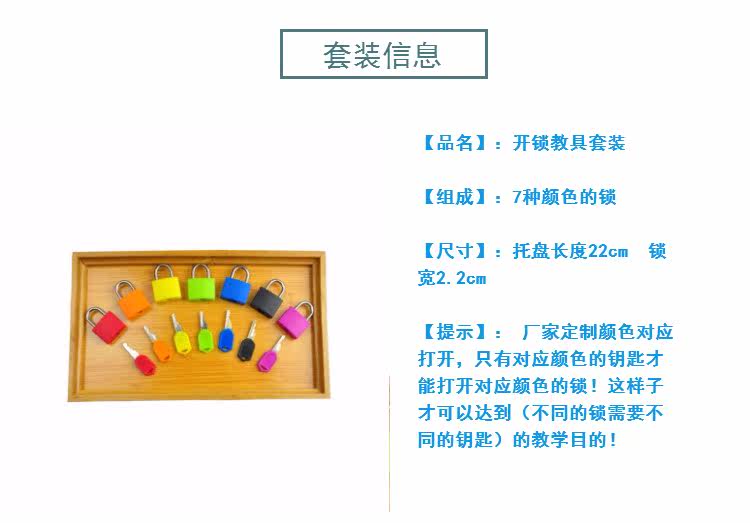 套装信息

【品名】：开锁教具套装

【组成】：7种颜色的锁

【尺寸】：托盘长度22cm 锁宽2.2cm

【提示】： 厂家定制颜色对应打开，只有对应颜色的钥匙才能打开对应颜色的锁！这样子才可以达到（不同的锁需要不同的钥匙）的教学目的！